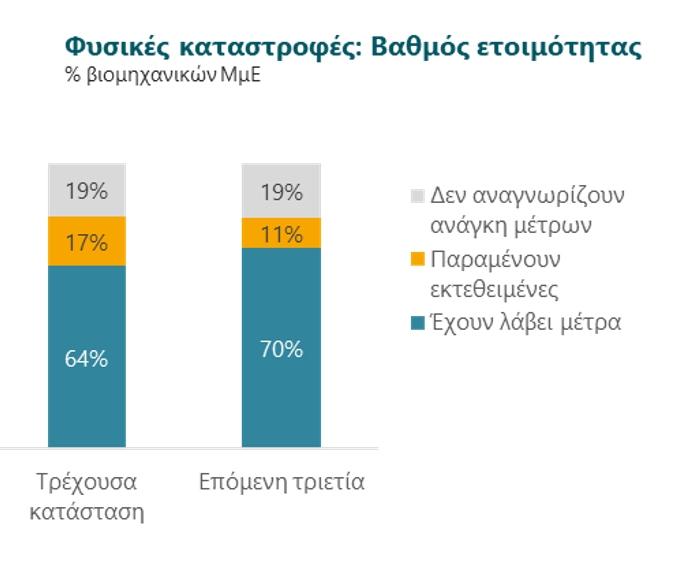 Φυσικές καταστροφές: Βαθμός ετοιμότητας
% βιομηχανικών ΜμΕ

19%
17%
64%

19%
11%
70%

Δεν αναγνωρίζουν ανάγκη μέτρων
Παραμένουν εκτεθειμένες
Έχουν λάβει μέτρα

Τρέχουσα κατάσταση

Επόμενη τριετία